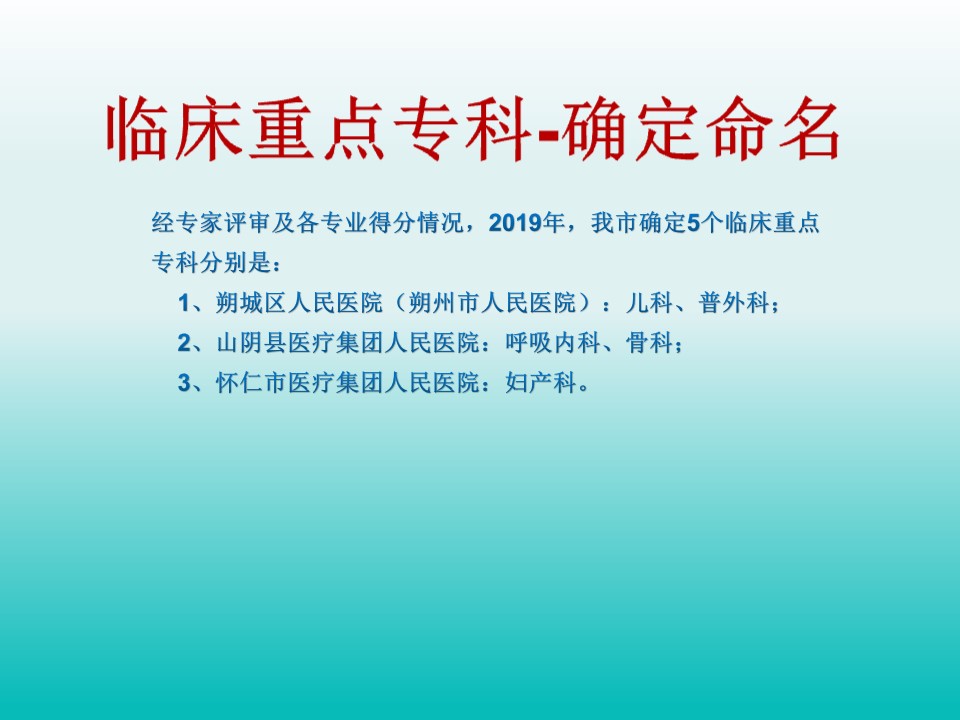 临床重点专科-确定命名

经专家评审及各专业得分情况，2019年，我市确定5个临床重点专科分别是：

1、朔城区人民医院（朔州市人民医院）：儿科、普外科；

2、山阴县医疗集团人民医院：呼吸内科、骨科；

3、怀仁市医疗集团人民医院：妇产科。